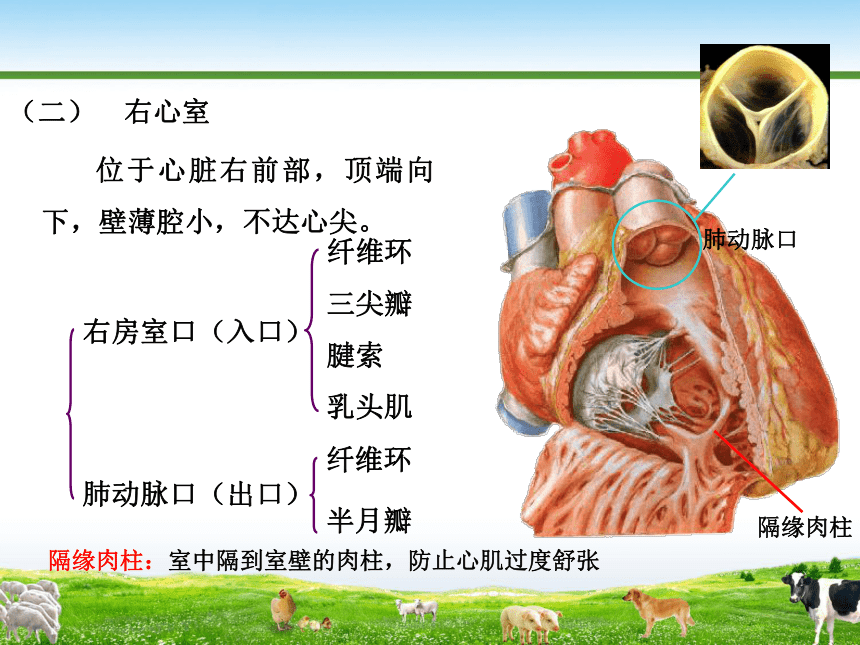 （二）　右心室

位于心脏右前部，顶端向下，壁薄腔小，不达心尖。

右房室口（入口）
纤维环
三尖瓣
腱索
乳头肌

肺动脉口（出口）
纤维环
半月瓣

肺动脉口

隔缘肉柱

隔缘肉柱：室中隔到室壁的肉柱，防止心肌过度舒张